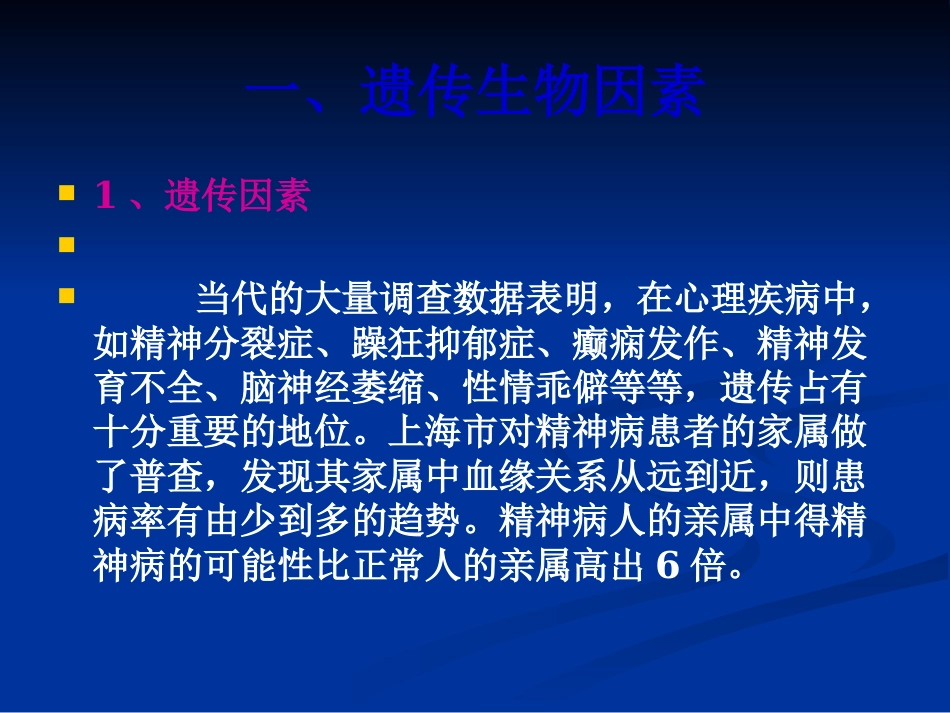 一、遗传生物因素

1 、遗传因素

当代的大量调查数据表明，在心理疾病中，如精神分裂症、躁狂抑郁症、癫痫发作、精神发育不全、脑神经萎缩、性情乖僻等等，遗传占有十分重要的地位。上海市对精神病患者的家属做了普查，发现其家属中血缘关系从远到近，则患病率有由少到多的趋势。精神病人的亲属中得精神病的可能性比正常人的亲属高出 6 倍。